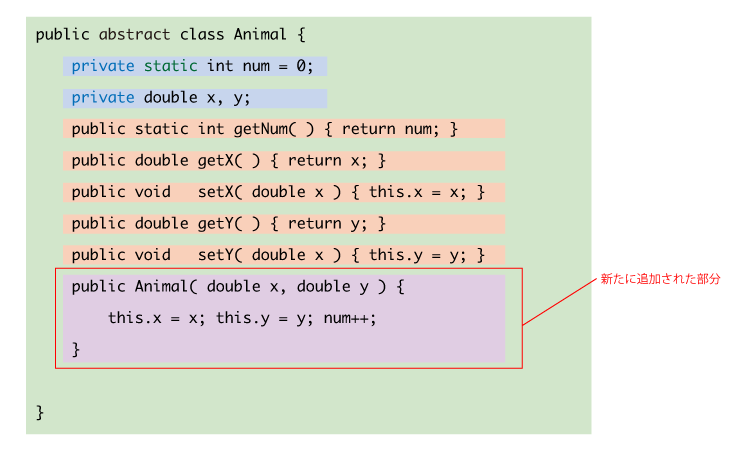 public abstract class Animal {

private static int num = 0;

private double x, y;

public static int getNum( ) { return num; }

public double getX( ) { return x; }

public void setX( double x ) { this.x = x; }

public double getY( ) { return y; }

public void setY( double x ) { this.y = y; }

public Animal( double x, double y ) {

this.x = x; this.y = y; num++;

}

}

新たに追加された部分